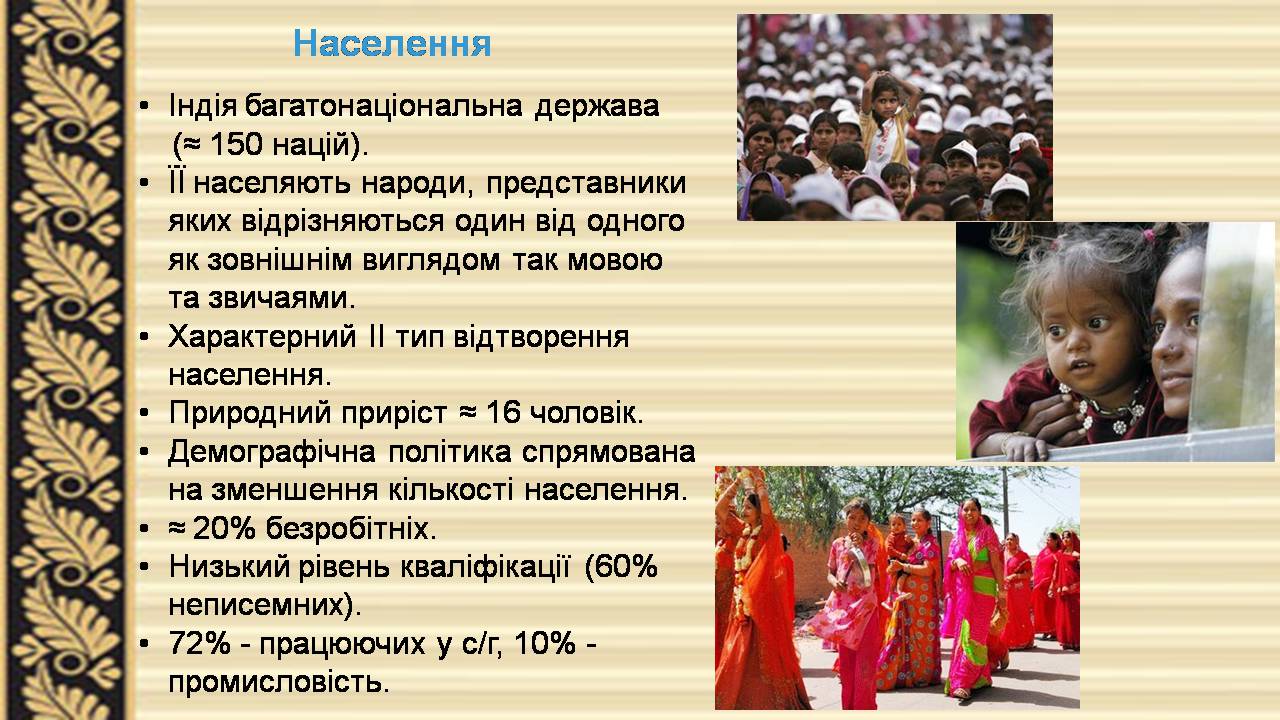 Населення

• Індія багатонаціональна держава (≈ 150 націй).
• ЇЇ населяють народи, представники яких відрізняються один від одного як зовнішнім виглядом так мовою та звичаями.
• Характерний ІІ тип відтворення населення.
• Природний приріст ≈ 16 чоловік.
• Демографічна політика спрямована на зменшення кількості населення.
• ≈ 20% безробітніх.
• Низький рівень кваліфікації (60% неписемних).
• 72% - працюючих у с/г, 10% - промисловість.